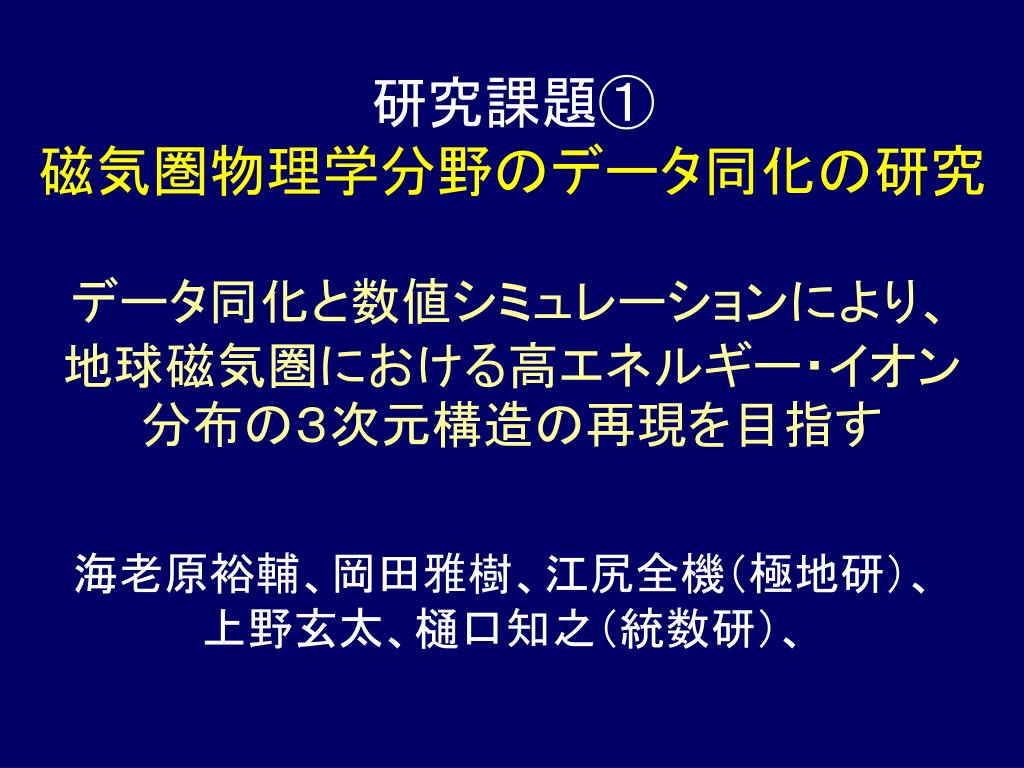 研究課題①
磁気圏物理学分野のデータ同化の研究

データ同化と数値シミュレーションにより、地球磁気圏における高エネルギー・イオン分布の3次元構造の再現を目指す

海老原裕輔、岡田雅樹、江尻全機（極地研）、上野玄太、樋口知之（統数研）、